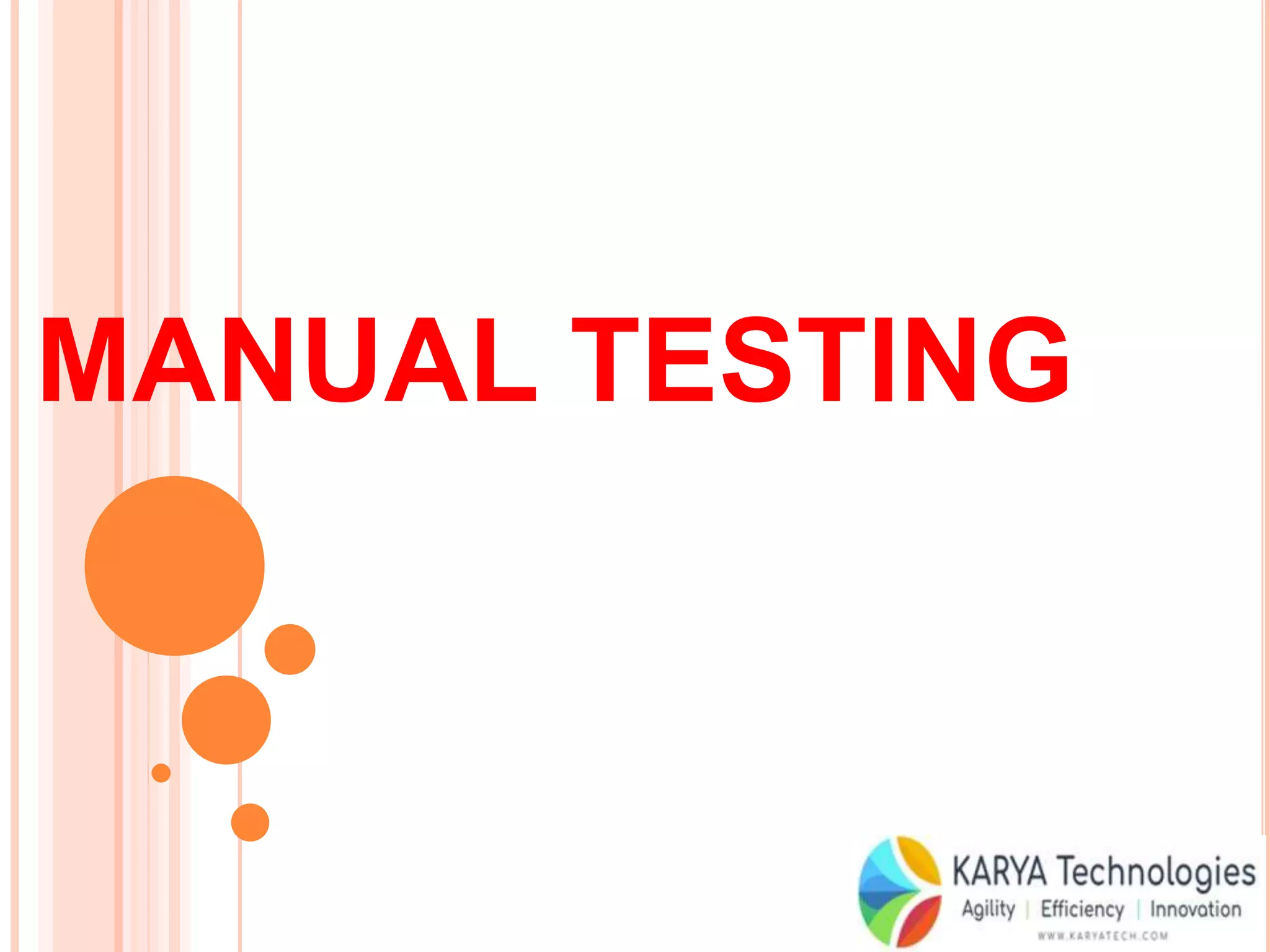 MANUAL TESTING

KARYA Technologies
Agility | Efficiency | Innovation
WWW.KARYATECH.COM